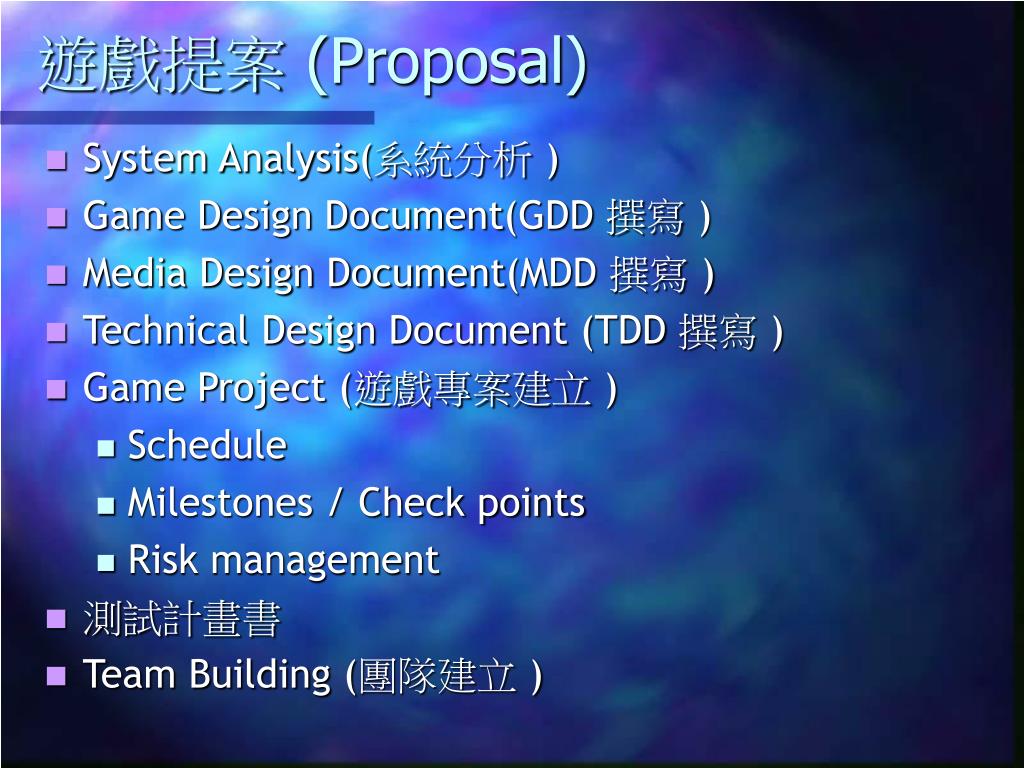 遊戲提案 (Proposal)

- System Analysis(系統分析 )
- Game Design Document(GDD 撰寫 )
- Media Design Document(MDD 撰寫 )
- Technical Design Document (TDD 撰寫 )
- Game Project (遊戲專案建立 )
  - Schedule
  - Milestones / Check points
  - Risk management
- 測試計畫書
- Team Building (團隊建立 )